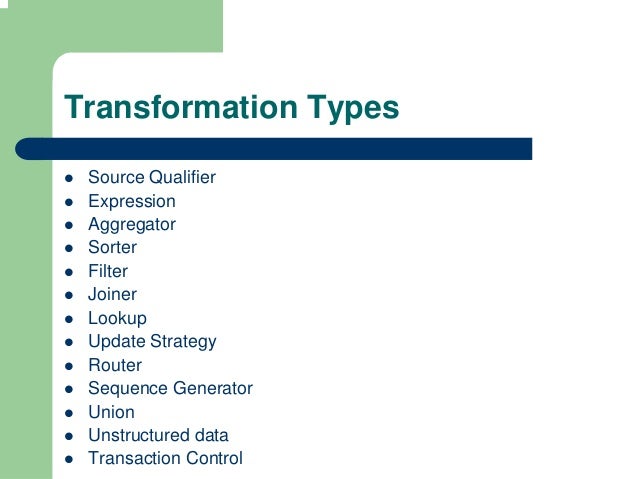 Transformation Types

- Source Qualifier
- Expression
- Aggregator
- Sorter
- Filter
- Joiner
- Lookup
- Update Strategy
- Router
- Sequence Generator
- Union
- Unstructured data
- Transaction Control